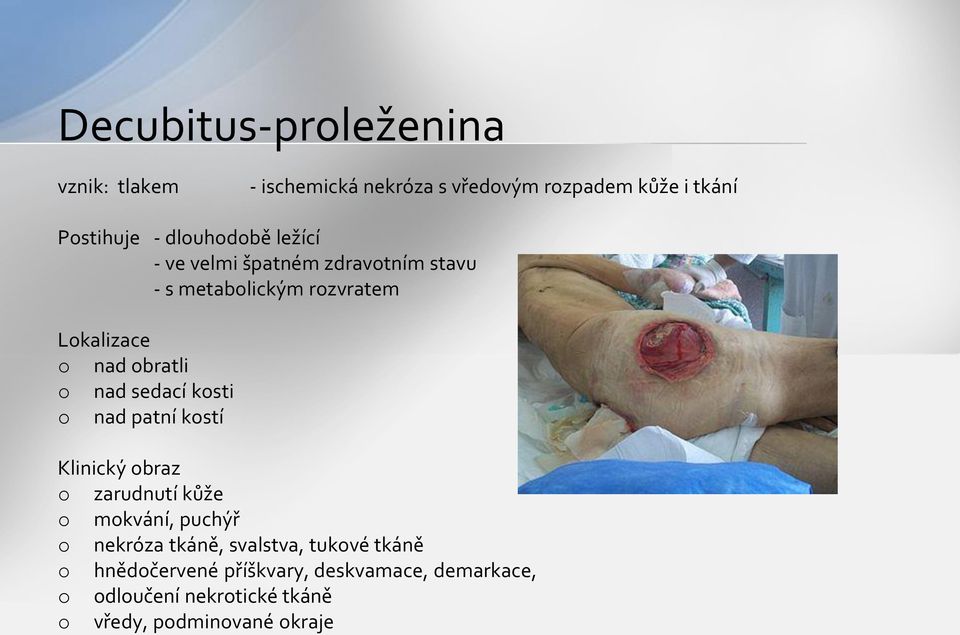 Decubitus-proleženina

vznik: tlakem - ischemická nekróza s vředovým rozpadem kůže i tkání

Postihuje - dlouhodobě ležící
- ve velmi špatném zdravotním stavu
- s metabolickým rozvratem

Lokalizace
o nad obratli
o nad sedací kosti
o nad patní kostí

Klinický obraz
o zarudnutí kůže
o mokvání, puchýř
o nekróza tkáně, svalstva, tukové tkáně
o hnědočervené příškvary, deskvamace, demarkace,
o odloučení nekrotické tkáně
o vředy, podminované okraje